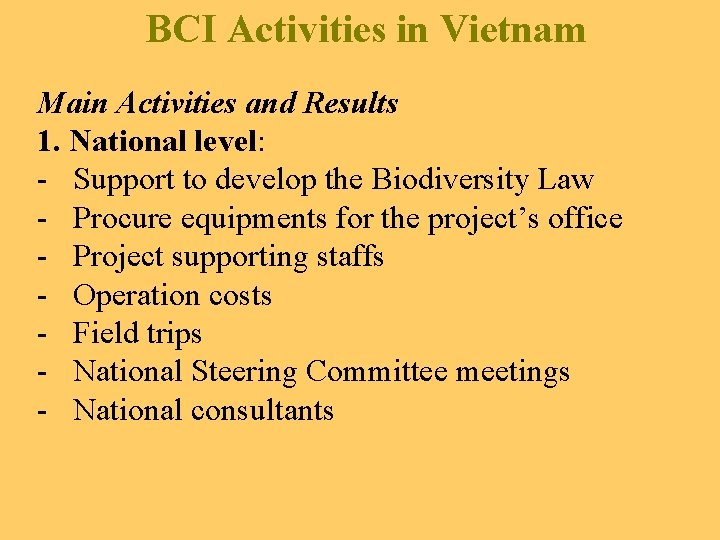 BCI Activities in Vietnam

Main Activities and Results
1. National level:
- Support to develop the Biodiversity Law
- Procure equipments for the project’s office
- Project supporting staffs
- Operation costs
- Field trips
- National Steering Committee meetings
- National consultants